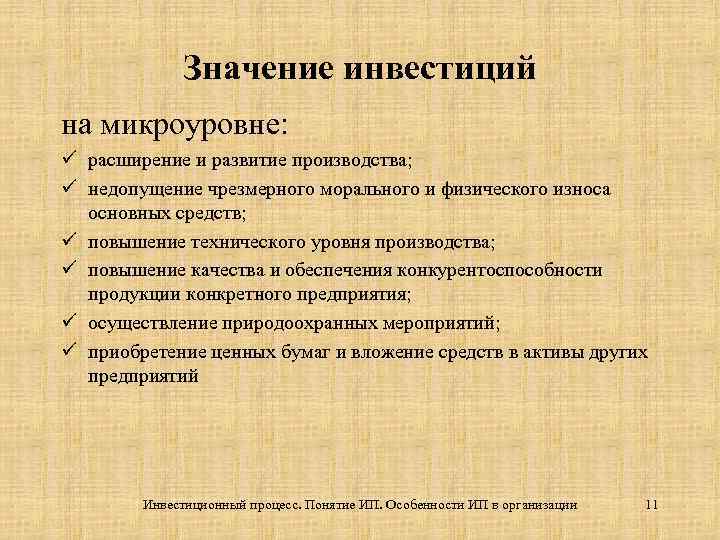 Значение инвестиций

на микроуровне:

✓ расширение и развитие производства;

✓ недопущение чрезмерного морального и физического износа основных средств;

✓ повышение технического уровня производства;

✓ повышение качества и обеспечения конкурентоспособности продукции конкретного предприятия;

✓ осуществление природоохранных мероприятий;

✓ приобретение ценных бумаг и вложение средств в активы других предприятий

Инвестиционный процесс. Понятие ИП. Особенности ИП в организации 11